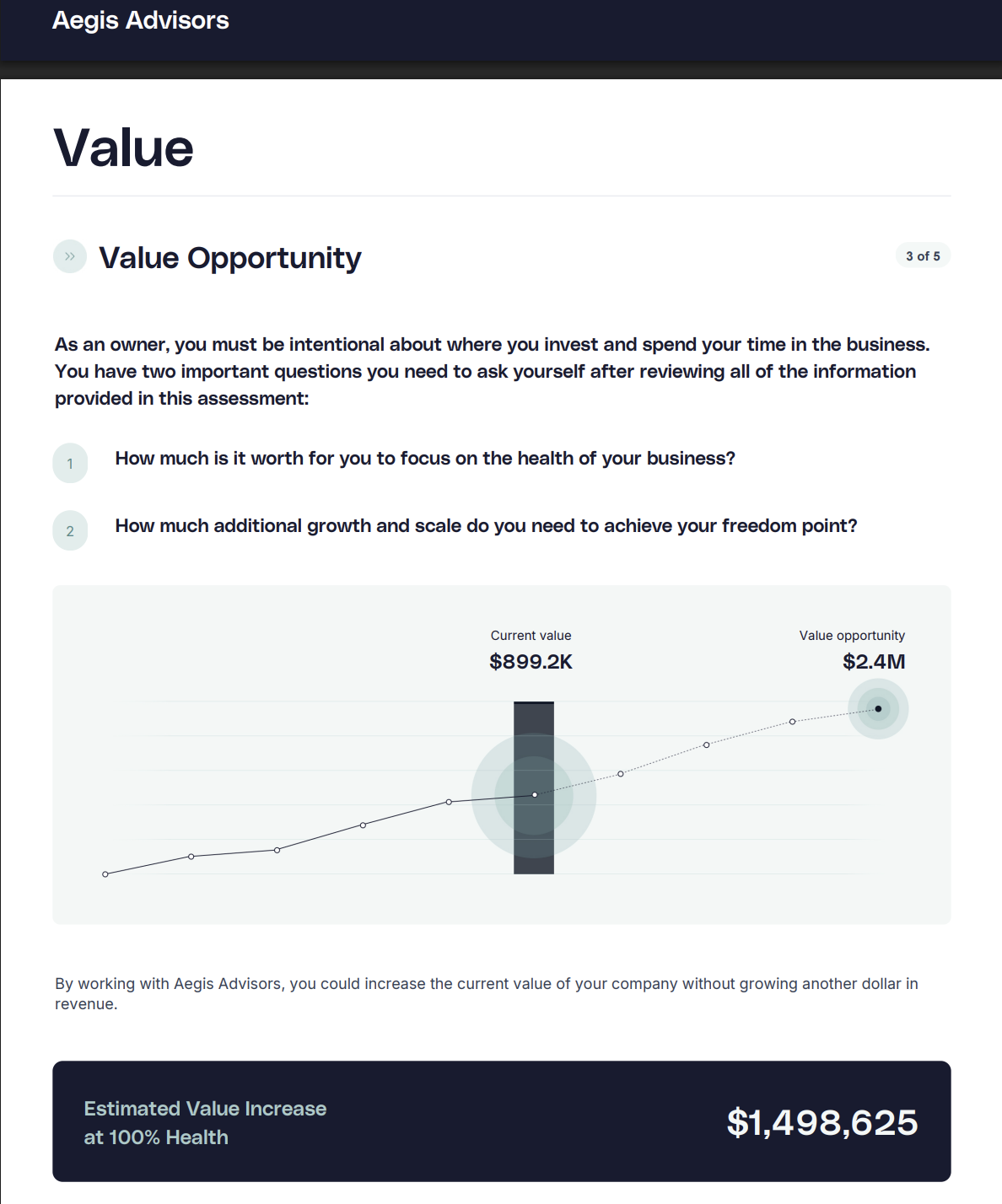 Aegis Advisors

Value

Value Opportunity

3 of 5

As an owner, you must be intentional about where you invest and spend your time in the business. You have two important questions you need to ask yourself after reviewing all of the information provided in this assessment:

1 How much is it worth for you to focus on the health of your business?

2 How much additional growth and scale do you need to achieve your freedom point?

Current value
$899.2K

Value opportunity
$2.4M

By working with Aegis Advisors, you could increase the current value of your company without growing another dollar in revenue.

Estimated Value Increase at 100% Health

$1,498,625